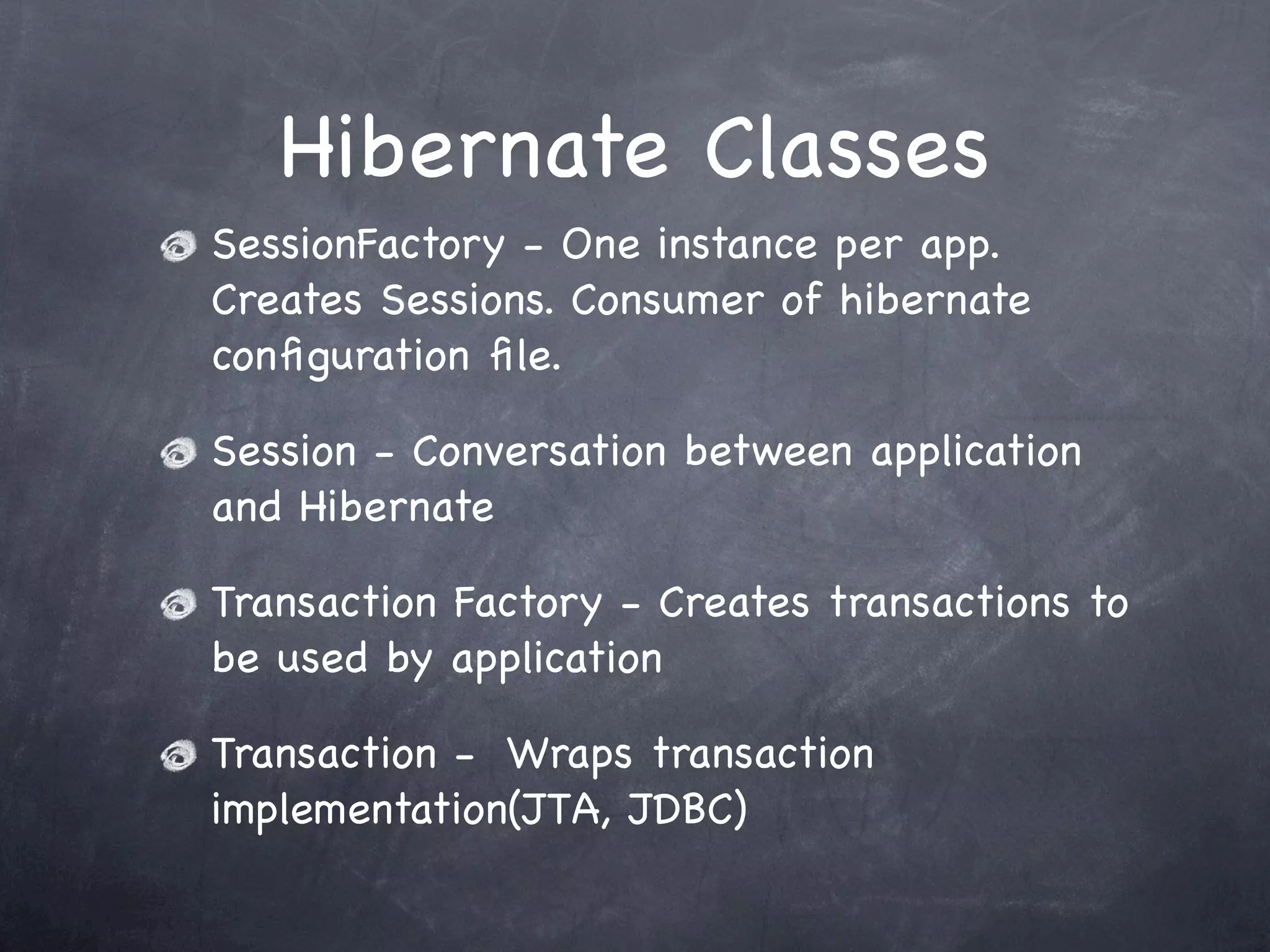 Hibernate Classes

SessionFactory - One instance per app. Creates Sessions. Consumer of hibernate configuration file.

Session - Conversation between application and Hibernate

Transaction Factory - Creates transactions to be used by application

Transaction - Wraps transaction implementation(JTA, JDBC)